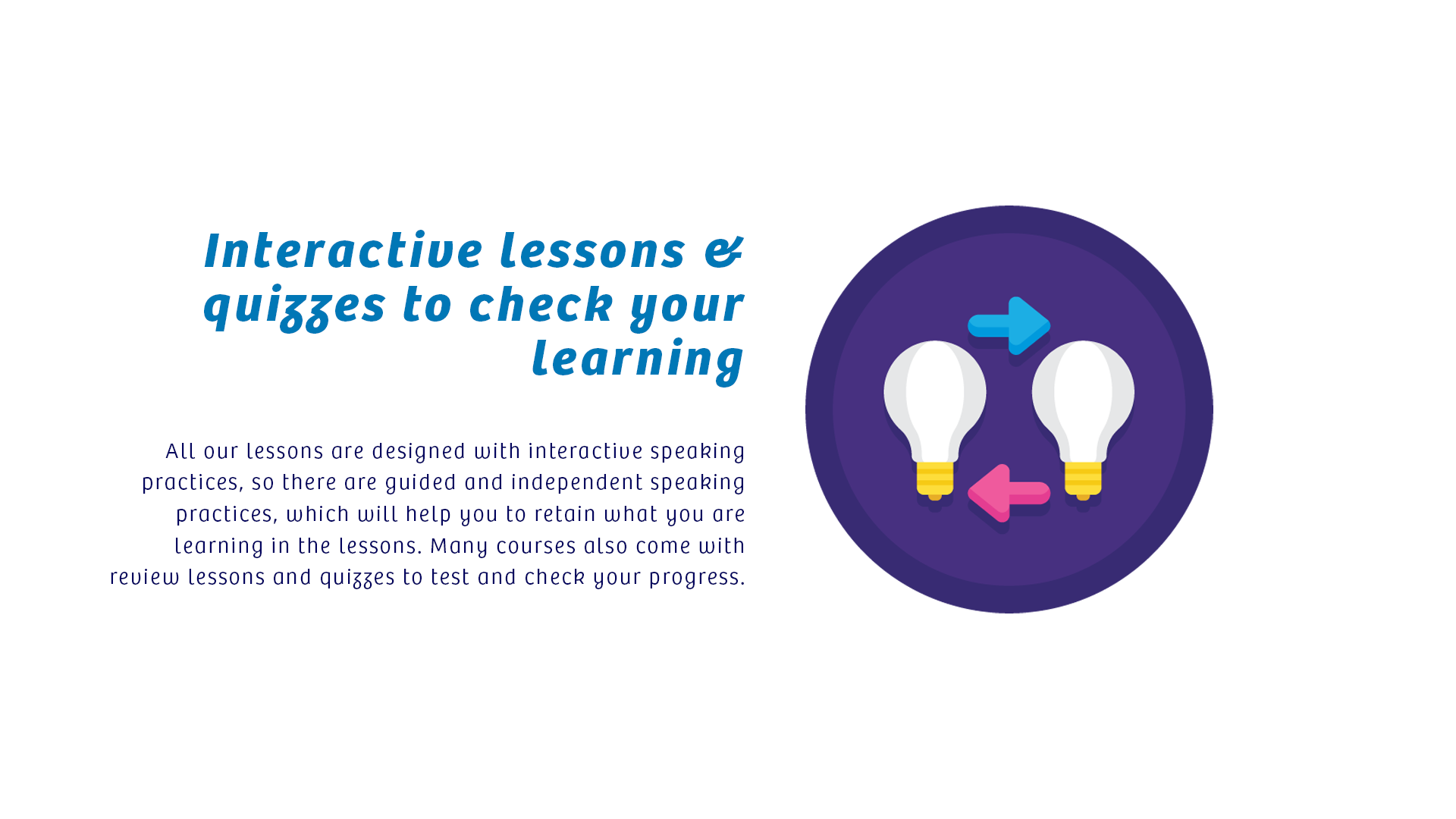 Interactive lessons & quizzes to check your learning

All our lessons are designed with interactive speaking practices, so there are guided and independent speaking practices, which will help you to retain what you are learning in the lessons. Many courses also come with review lessons and quizzes to test and check your progress.